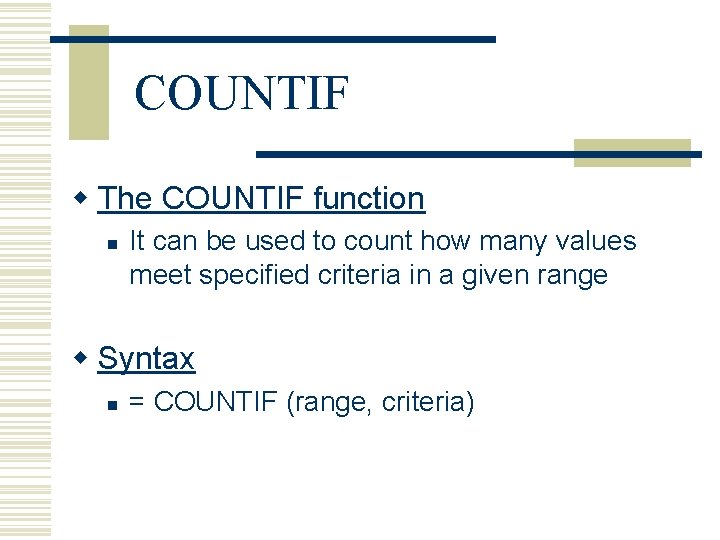 COUNTIF

The COUNTIF function

It can be used to count how many values meet specified criteria in a given range

Syntax

= COUNTIF (range, criteria)